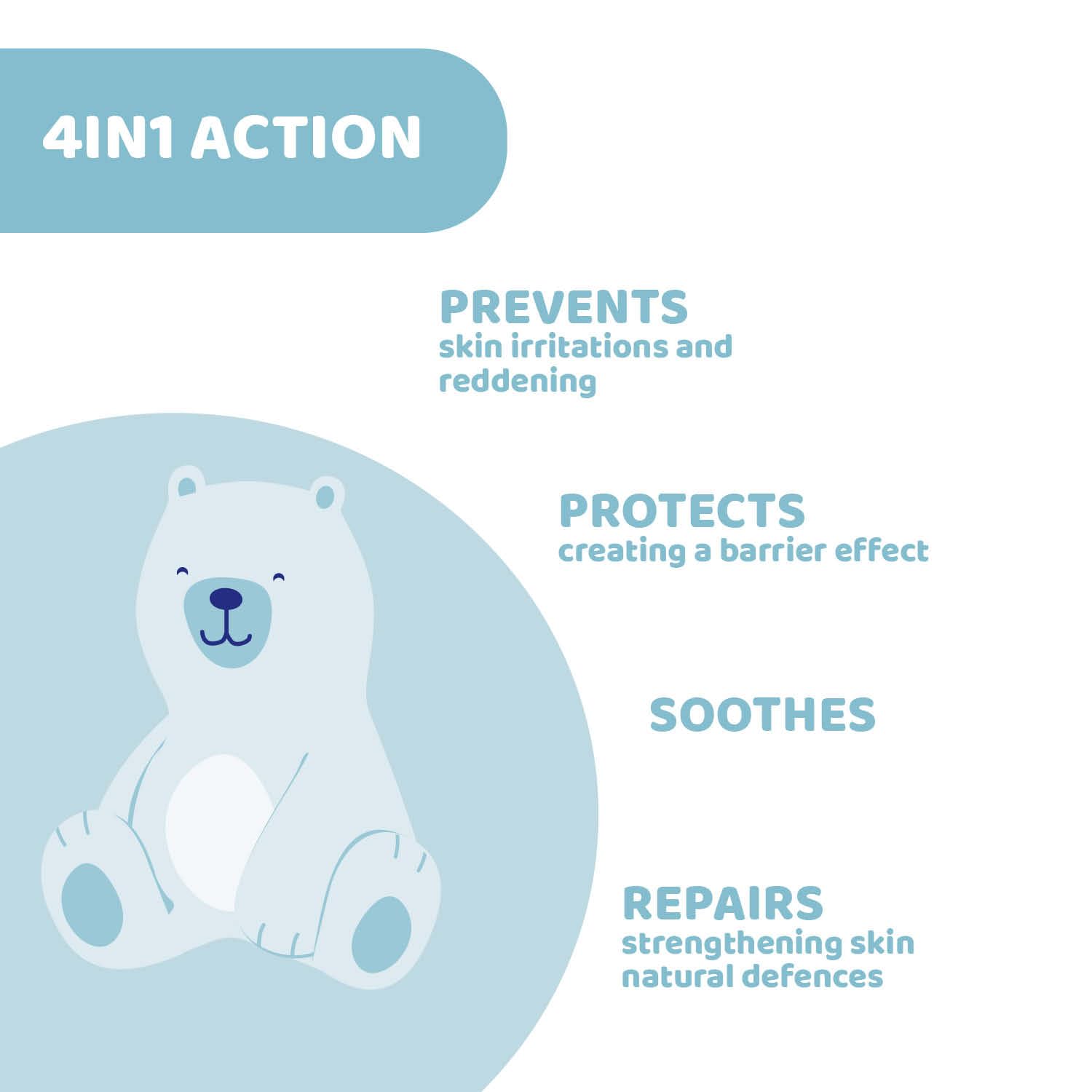 4IN1 ACTION

PREVENTS
skin irritations and reddening

PROTECTS
creating a barrier effect

SOOTHES

REPAIRS
strengthening skin natural defences